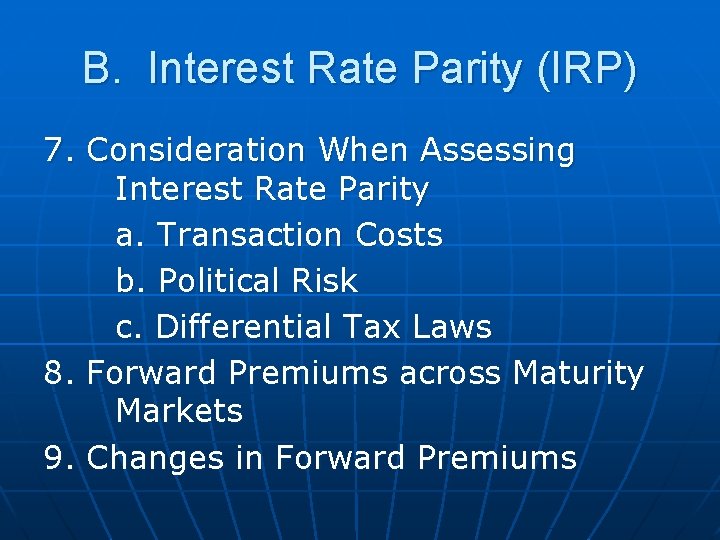 B. Interest Rate Parity (IRP)

7. Consideration When Assessing Interest Rate Parity
a. Transaction Costs
b. Political Risk
c. Differential Tax Laws
8. Forward Premiums across Maturity Markets
9. Changes in Forward Premiums